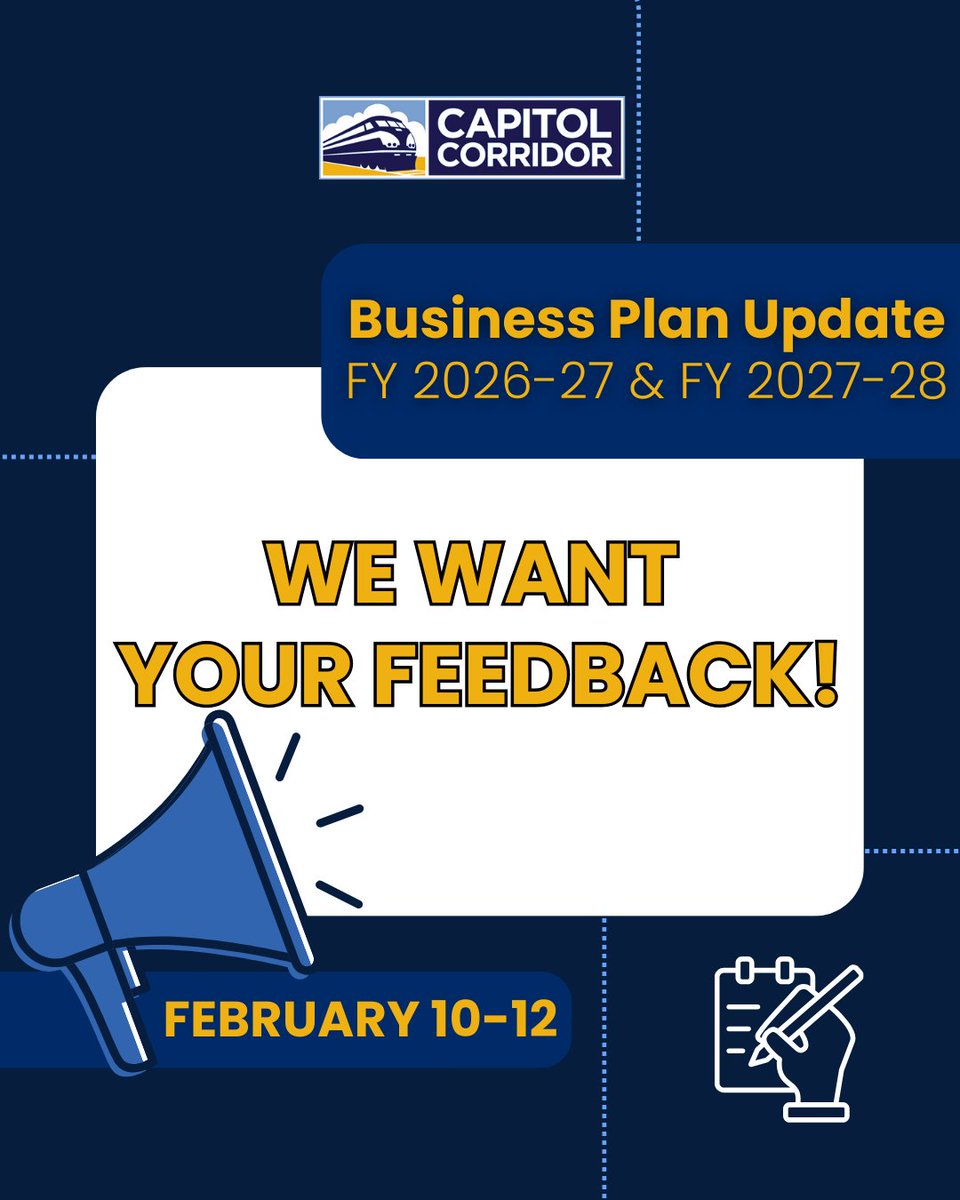 CAPITOL CORRIDOR

Business Plan Update
FY 2026-27 & FY 2027-28

WE WANT YOUR FEEDBACK!

FEBRUARY 10-12